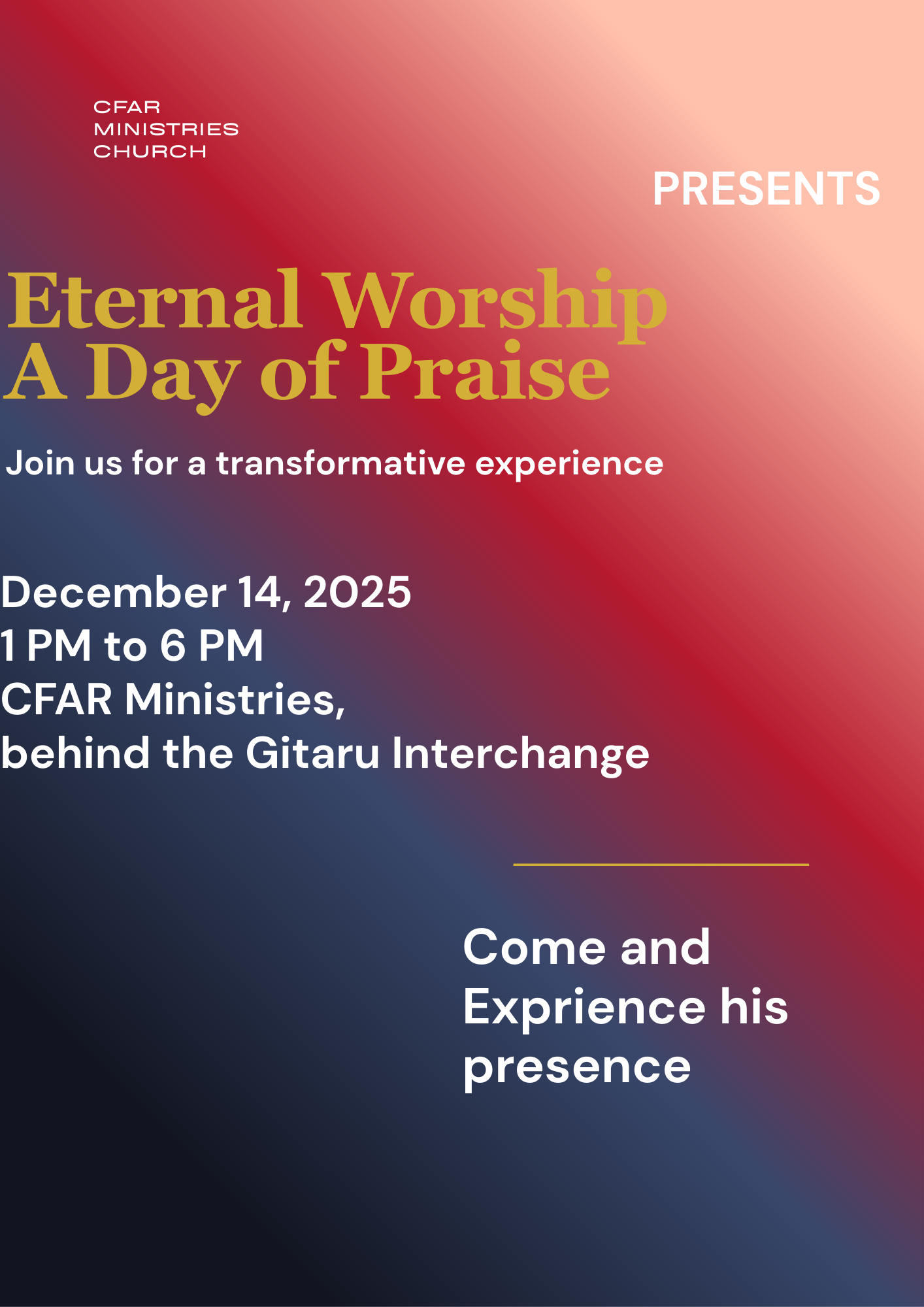 CFAR
MINISTRIES
CHURCH

PRESENTS

Eternal Worship
A Day of Praise

Join us for a transformative experience

December 14, 2025
1 PM to 6 PM
CFAR Ministries,
behind the Gitaru Interchange

Come and Exprience his presence